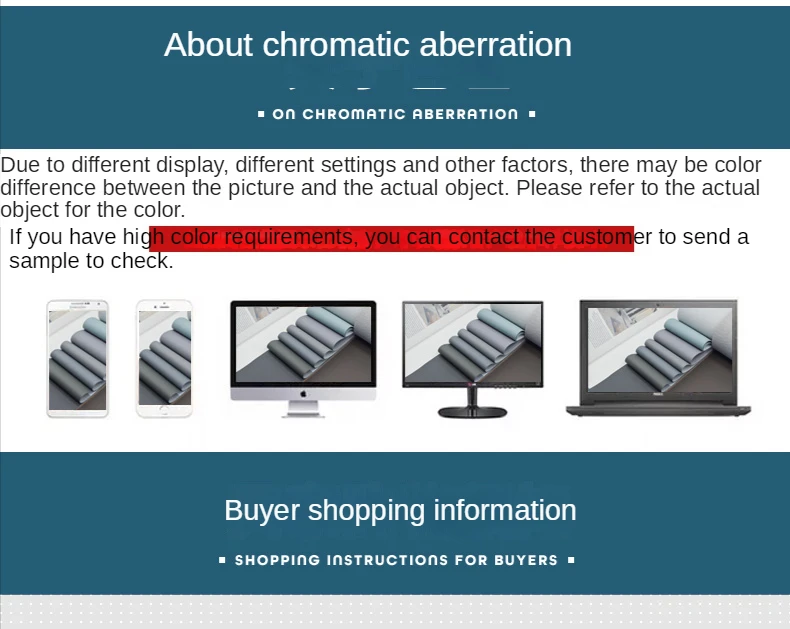 About chromatic aberration

▪ ON CHROMATIC ABERRATION ▪

Due to different display, different settings and other factors, there may be color difference between the picture and the actual object. Please refer to the actual object for the color.

If you have high color requirements, you can contact the customer to send a sample to check.

Buyer shopping information

▪ SHOPPING INSTRUCTIONS FOR BUYERS ▪